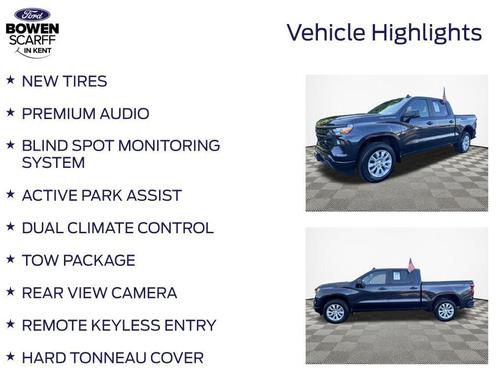 Ford
BOWEN
SCARFF
IN KENT

Vehicle Highlights

★ NEW TIRES

★ PREMIUM AUDIO

★ BLIND SPOT MONITORING SYSTEM

★ ACTIVE PARK ASSIST

★ DUAL CLIMATE CONTROL

★ TOW PACKAGE

★ REAR VIEW CAMERA

★ REMOTE KEYLESS ENTRY

★ HARD TONNEAU COVER